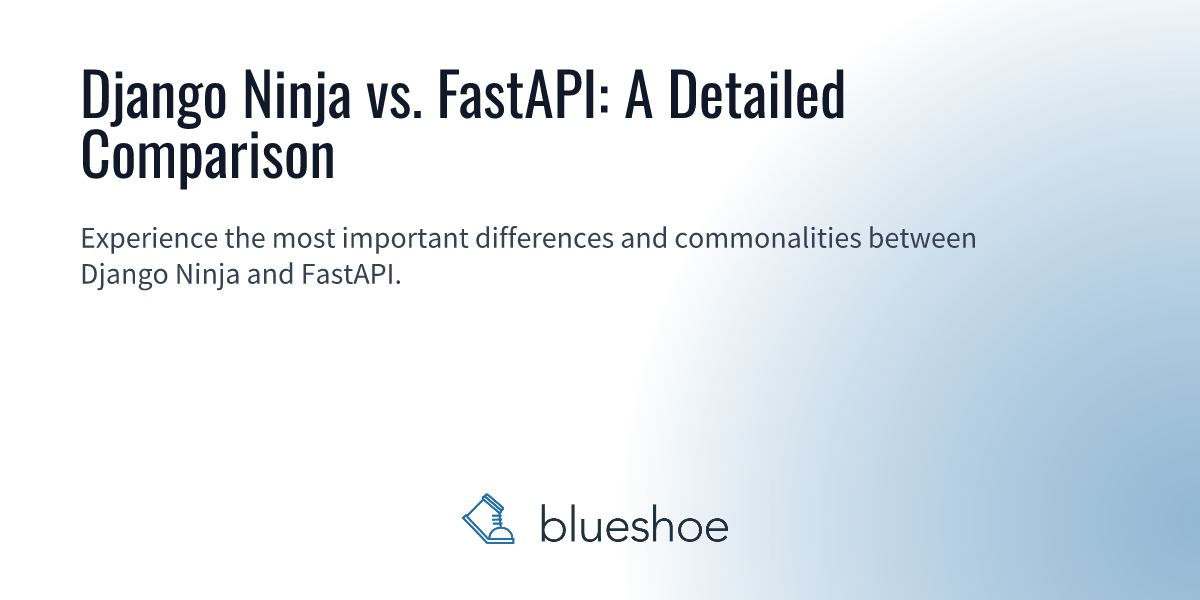 Django Ninja vs. FastAPI: A Detailed Comparison

Experience the most important differences and commonalities between Django Ninja and FastAPI.

blueshoe